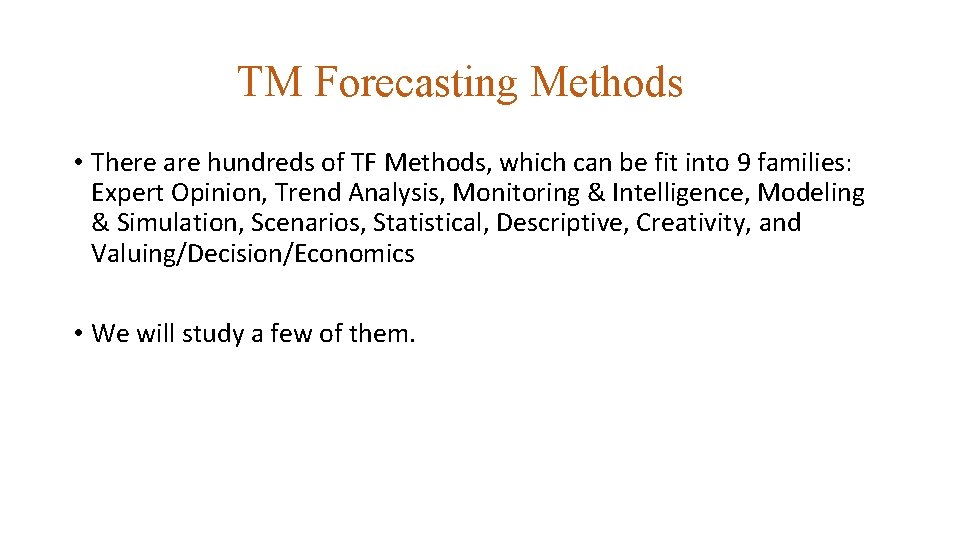 TM Forecasting Methods

• There are hundreds of TF Methods, which can be fit into 9 families: Expert Opinion, Trend Analysis, Monitoring & Intelligence, Modeling & Simulation, Scenarios, Statistical, Descriptive, Creativity, and Valuing/Decision/Economics

• We will study a few of them.